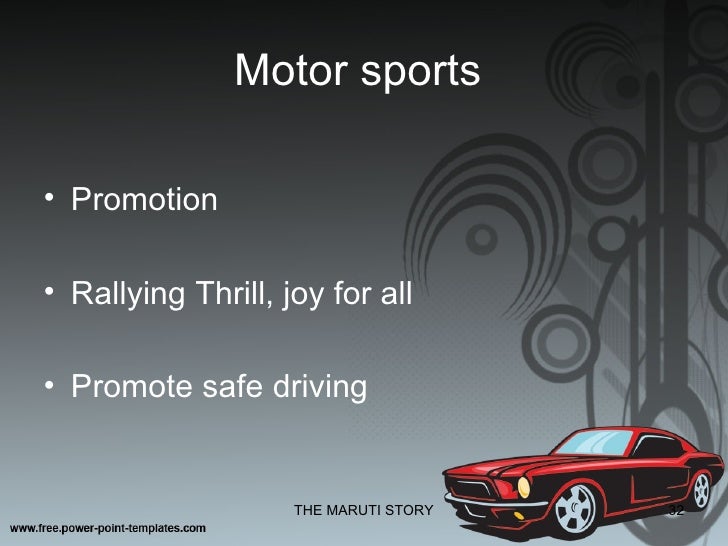 Motor sports

• Promotion

• Rallying Thrill, joy for all

• Promote safe driving

THE MARUTI STORY

32

www.free.power-point-templates.com